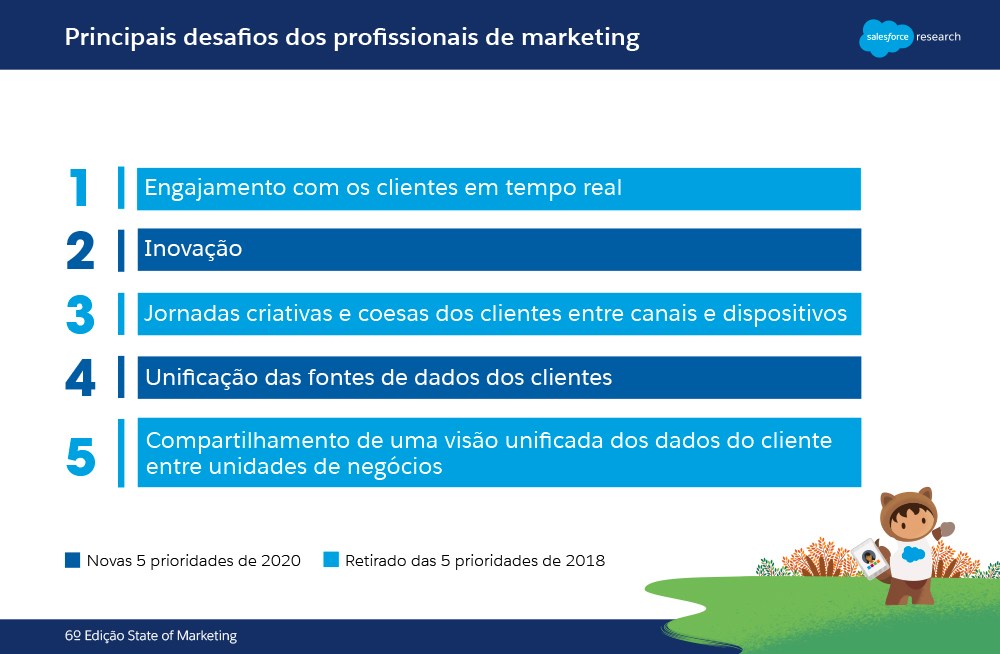 Principais desafios dos profissionais de marketing

salesforce research

1 Engajamento com os clientes em tempo real

2 Inovação

3 Jornadas criativas e coesas dos clientes entre canais e dispositivos

4 Unificação das fontes de dados dos clientes

5 Compartilhamento de uma visão unificada dos dados do cliente entre unidades de negócios

Novas 5 prioridades de 2020 Retirado das 5 prioridades de 2018

6º Edição State of Marketing